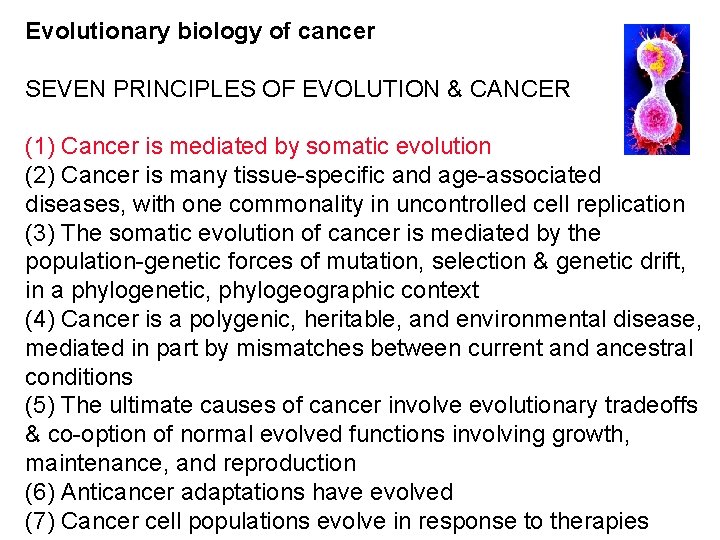 Evolutionary biology of cancer

SEVEN PRINCIPLES OF EVOLUTION & CANCER

(1) Cancer is mediated by somatic evolution
(2) Cancer is many tissue-specific and age-associated diseases, with one commonality in uncontrolled cell replication
(3) The somatic evolution of cancer is mediated by the population-genetic forces of mutation, selection & genetic drift, in a phylogenetic, phylogeographic context
(4) Cancer is a polygenic, heritable, and environmental disease, mediated in part by mismatches between current and ancestral conditions
(5) The ultimate causes of cancer involve evolutionary tradeoffs & co-option of normal evolved functions involving growth, maintenance, and reproduction
(6) Anticancer adaptations have evolved
(7) Cancer cell populations evolve in response to therapies